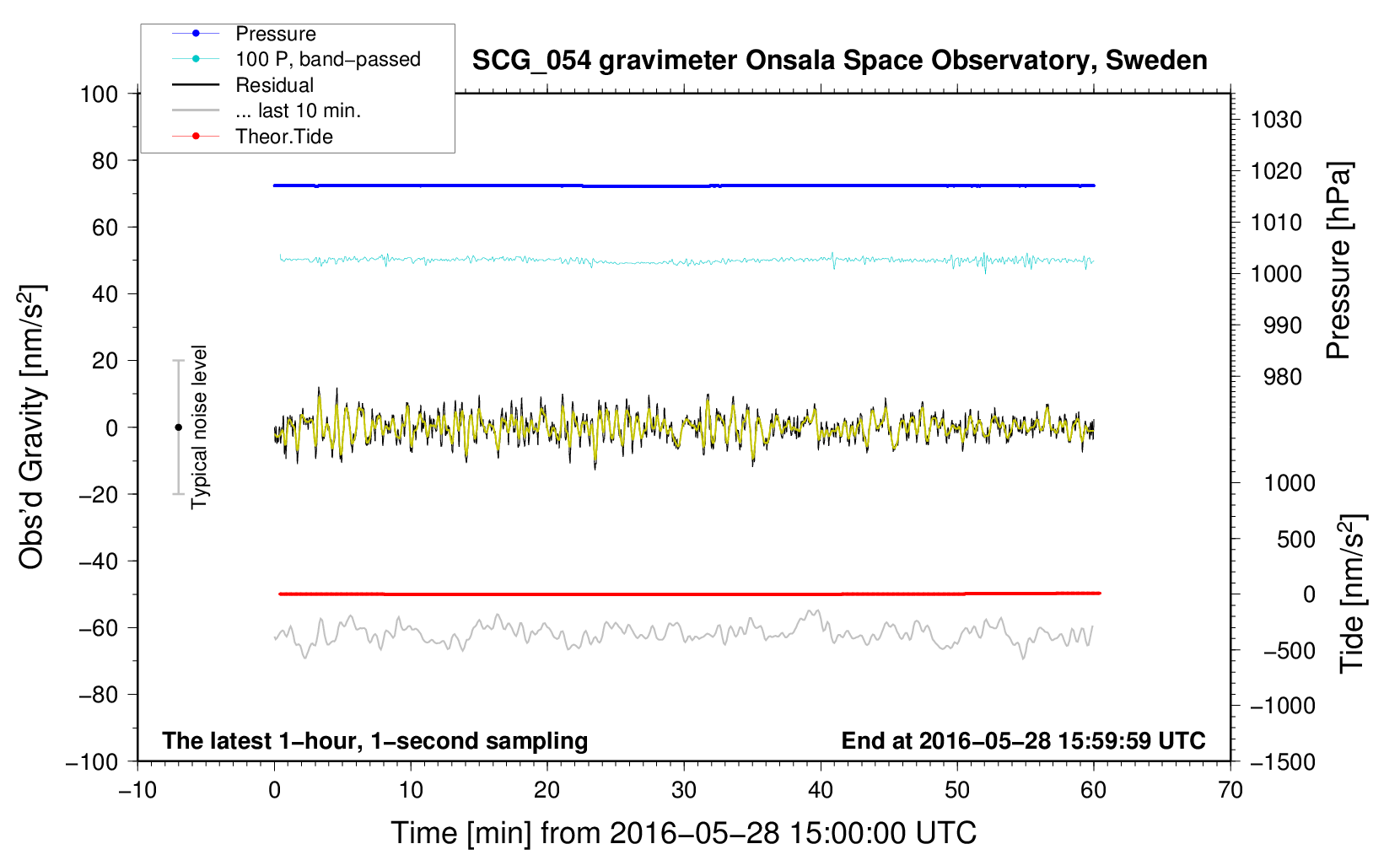 Pressure
100 P, band−passed
Residual
... last 10 min.
Theor.Tide

SCG_054 gravimeter Onsala Space Observatory, Sweden

Obs'd Gravity [nm/s$^2$]
100
80
60
40
20
0
−20
−40
−60
−80
−100

Typical noise level

Pressure [hPa]
1030
1020
1010
1000
990
980

Tide [nm/s$^2$]
1000
500
0
−500
−1000
−1500

The latest 1−hour, 1−second sampling
End at 2016−05−28 15:59:59 UTC

−10
0
10
20
30
40
50
60
70

Time [min] from 2016−05−28 15:00:00 UTC